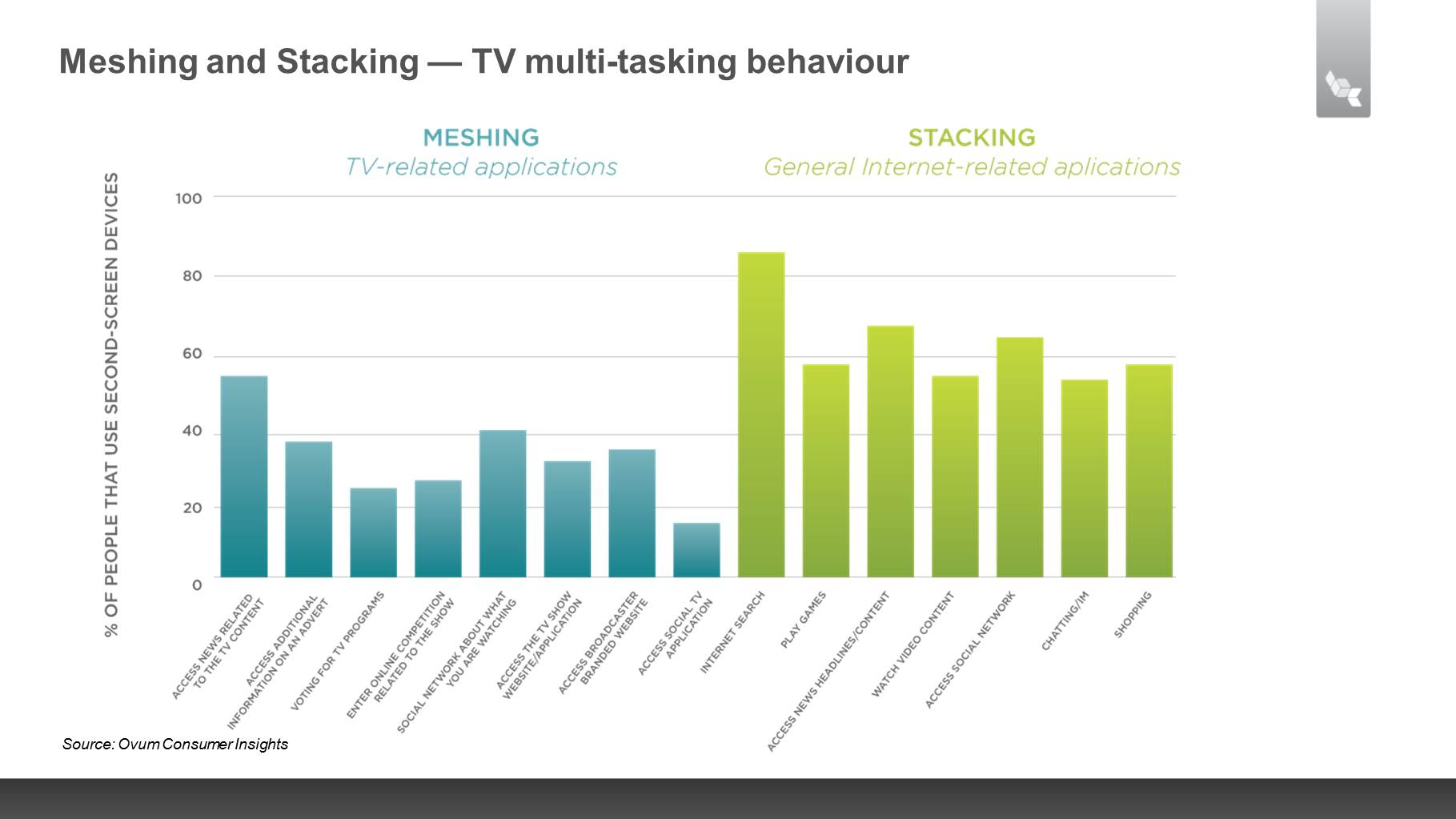 Meshing and Stacking — TV multi-tasking behaviour

MESHING
TV-related applications

STACKING
General Internet-related aplications

% OF PEOPLE THAT USE SECOND-SCREEN DEVICES

100
80
60
40
20
0

ACCESS NEWS RELATED TO THE TV CONTENT
ACCESS ADDITIONAL INFORMATION ON AN ADVERT
VOTING FOR TV PROGRAMS
ENTER ONLINE COMPETITION RELATED TO THE SHOW
SOCIAL NETWORK ABOUT WHAT YOU ARE WATCHING
ACCESS THE TV SHOW WEBSITE/APPLICATION
ACCESS BROADCASTER BRANDED WEBSITE
ACCESS SOCIAL TV APPLICATION
INTERNET SEARCH
PLAY GAMES
ACCESS NEWS HEADLINES/CONTENT
WATCH VIDEO CONTENT
ACCESS SOCIAL NETWORK
CHATTING/IM
SHOPPING

Source: Ovum Consumer Insights